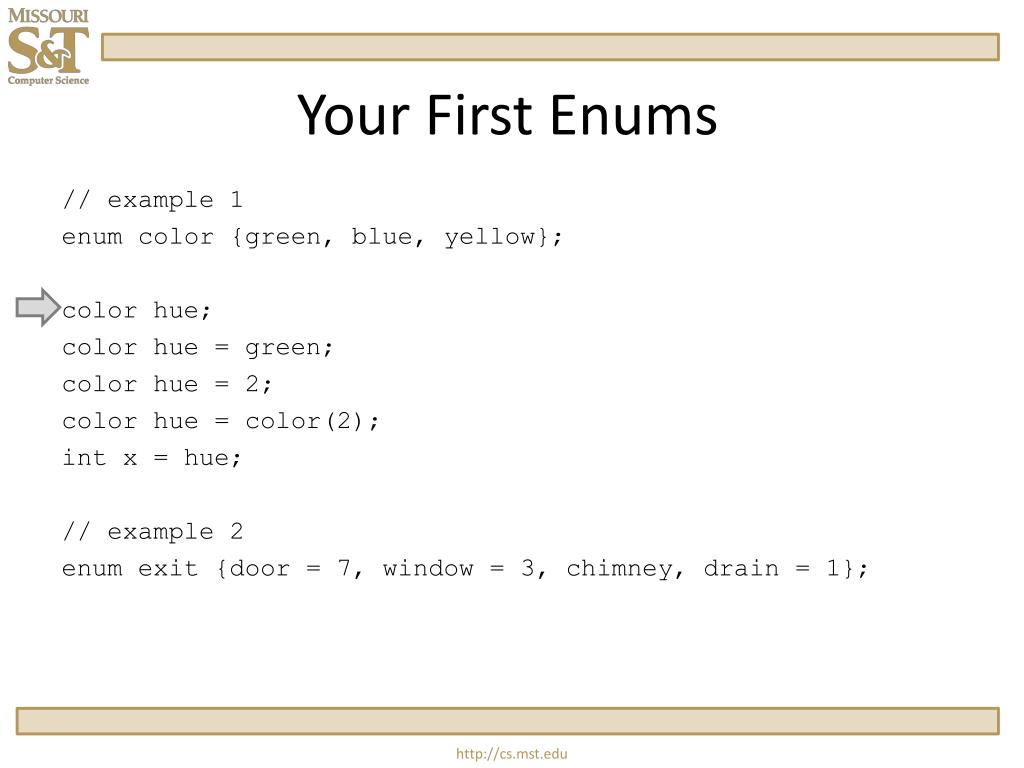 MISSOURI
S&T
Computer Science

Your First Enums

// example 1
enum color {green, blue, yellow};

color hue;
color hue = green;
color hue = 2;
color hue = color(2);
int x = hue;

// example 2
enum exit {door = 7, window = 3, chimney, drain = 1};

http://cs.mst.edu